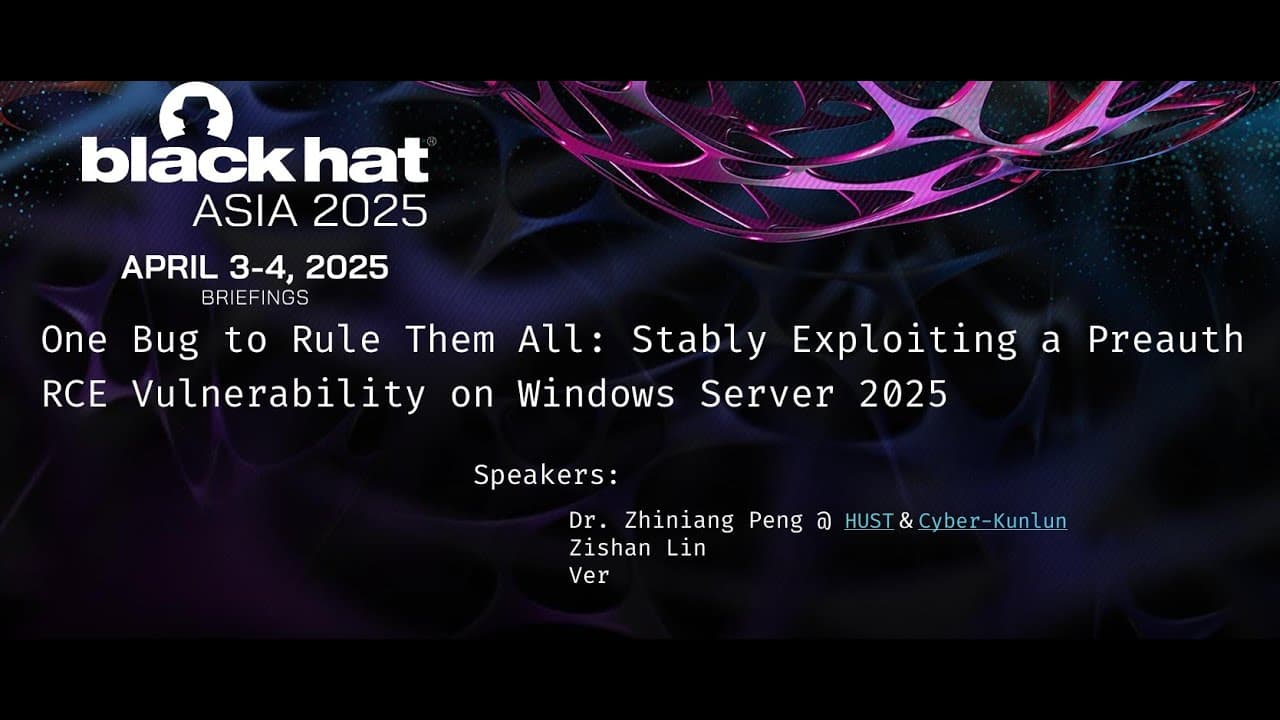 black hat®
ASIA 2025

APRIL 3-4, 2025
BRIEFINGS

One Bug to Rule Them All: Stably Exploiting a Preauth RCE Vulnerability on Windows Server 2025

Speakers:

Dr. Zhiniang Peng @ HUST & Cyber-Kunlun
Zishan Lin
Ver